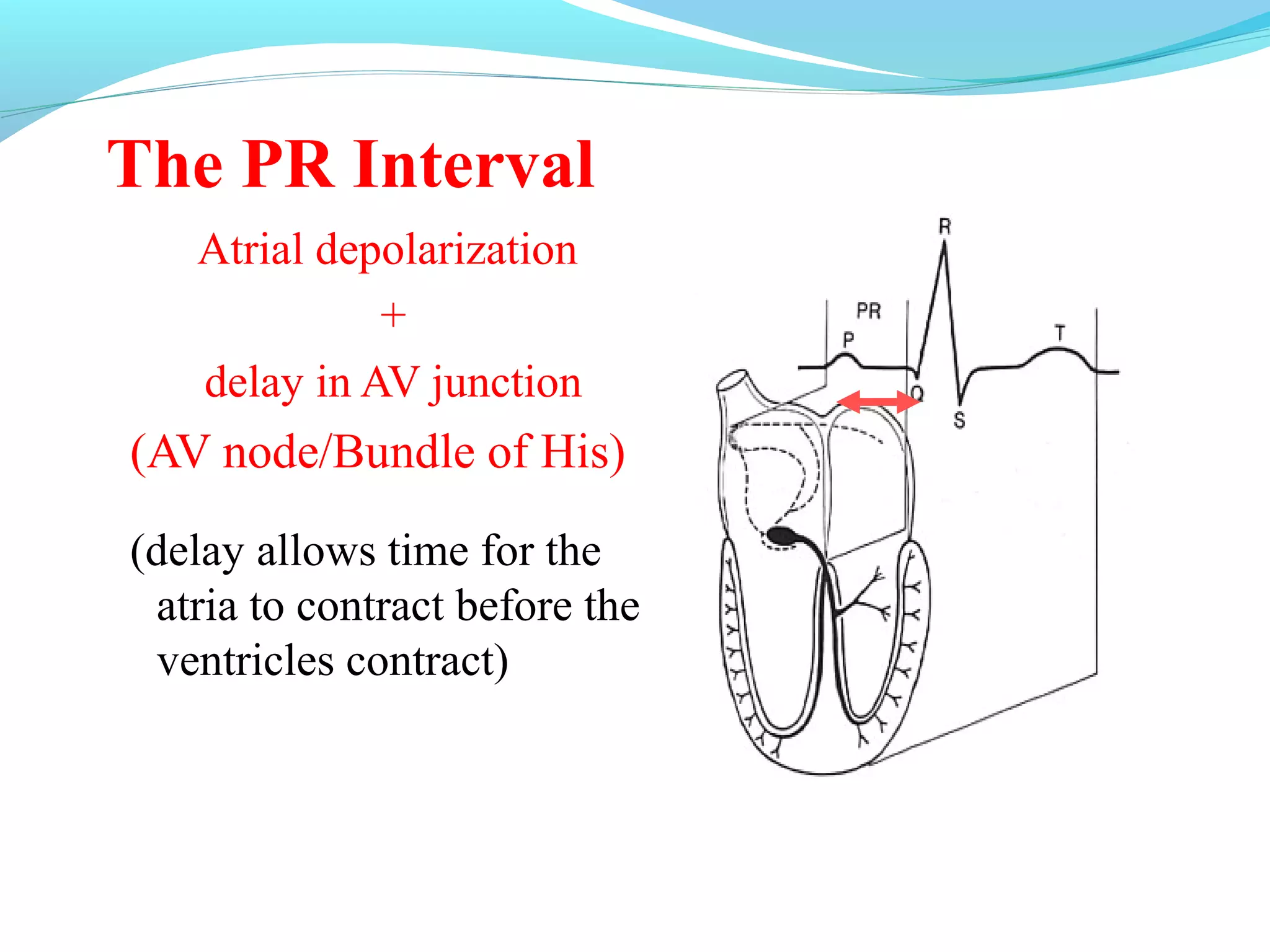 The PR Interval

Atrial depolarization

+

delay in AV junction

(AV node/Bundle of His)

(delay allows time for the atria to contract before the ventricles contract)

R

PR

P

T

Q

S